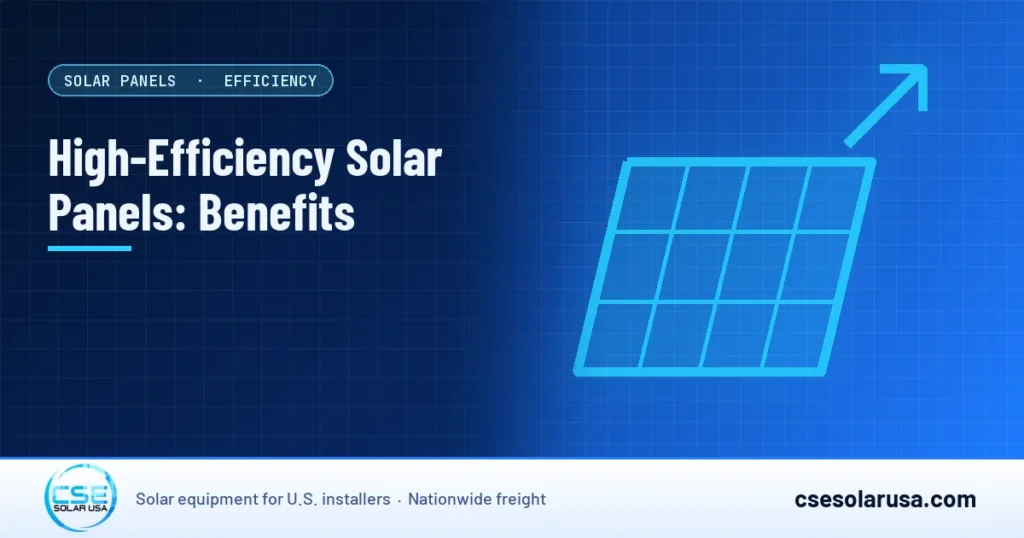 SOLAR PANELS · EFFICIENCY

High-Efficiency Solar Panels: Benefits

CSE
SOLAR USA

Solar equipment for U.S. installers · Nationwide freight

csesolarusa.com